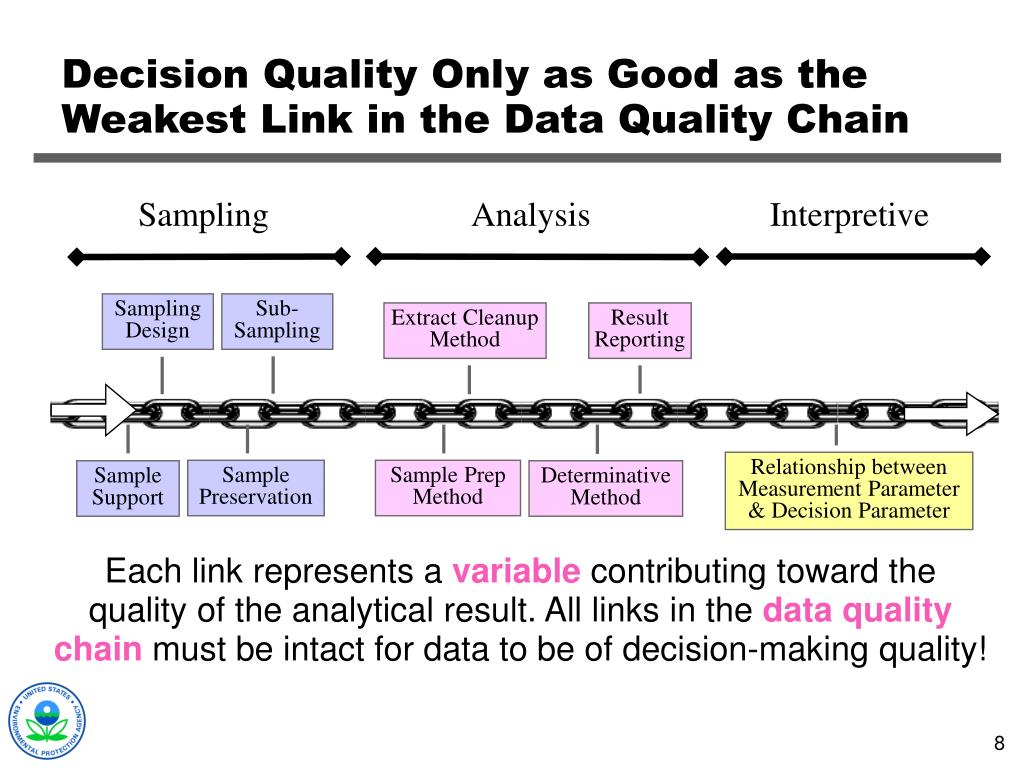 Decision Quality Only as Good as the Weakest Link in the Data Quality Chain

Sampling

Analysis

Interpretive

Sampling Design

Sub-Sampling

Extract Cleanup Method

Result Reporting

Sample Support

Sample Preservation

Sample Prep Method

Determinative Method

Relationship between Measurement Parameter & Decision Parameter

Each link represents a variable contributing toward the quality of the analytical result. All links in the data quality chain must be intact for data to be of decision-making quality!

UNITED STATES ENVIRONMENTAL PROTECTION AGENCY

8